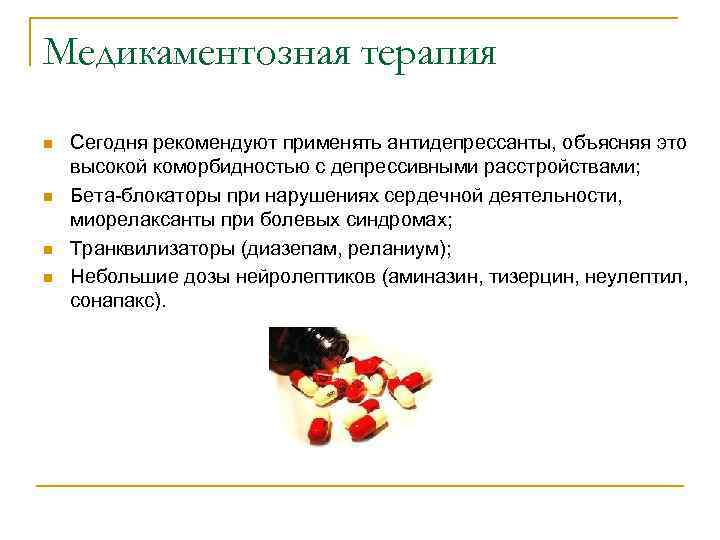 Медикаментозная терапия

Сегодня рекомендуют применять антидепрессанты, объясняя это высокой коморбидностью с депрессивными расстройствами;

Бета-блокаторы при нарушениях сердечной деятельности, миорелаксанты при болевых синдромах;

Транквилизаторы (диазепам, реланиум);

Небольшие дозы нейролептиков (аминазин, тизерцин, неулептил, сонапакс).